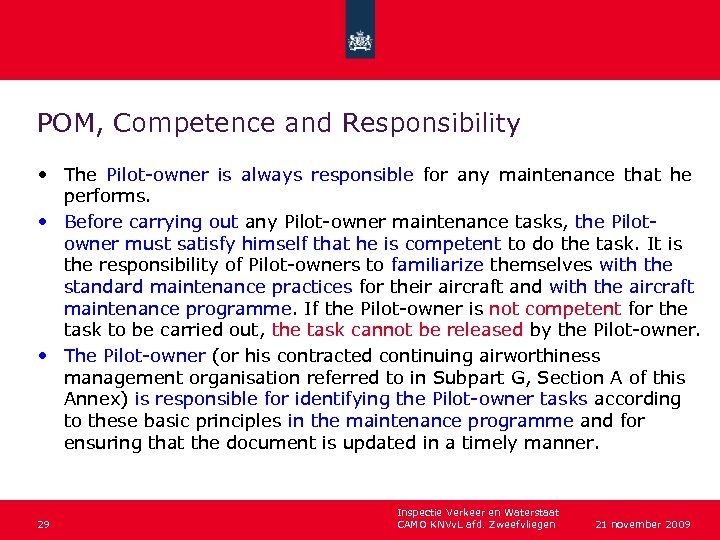 POM, Competence and Responsibility

• The Pilot-owner is always responsible for any maintenance that he performs.

• Before carrying out any Pilot-owner maintenance tasks, the Pilot-owner must satisfy himself that he is competent to do the task. It is the responsibility of Pilot-owners to familiarize themselves with the standard maintenance practices for their aircraft and with the aircraft maintenance programme. If the Pilot-owner is not competent for the task to be carried out, the task cannot be released by the Pilot-owner.

• The Pilot-owner (or his contracted continuing airworthiness management organisation referred to in Subpart G, Section A of this Annex) is responsible for identifying the Pilot-owner tasks according to these basic principles in the maintenance programme and for ensuring that the document is updated in a timely manner.

29

Inspectie Verkeer en Waterstaat
CAMO KNVvL afd. Zweefvliegen

21 november 2009